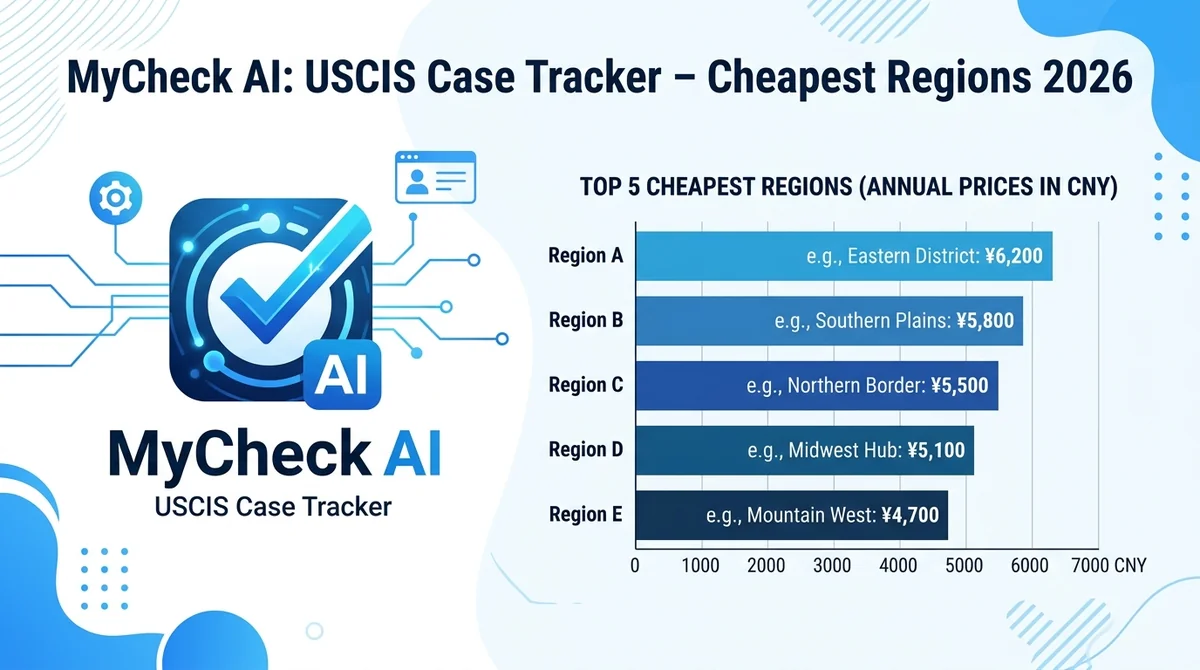 MyCheck AI: USCIS Case Tracker – Cheapest Regions 2026

AI

MyCheck AI
USCIS Case Tracker

TOP 5 CHEAPEST REGIONS (ANNUAL PRICES IN CNY)

Region A e.g., Eastern District: ¥6,200
Region B e.g., Southern Plains: ¥5,800
Region C e.g., Northern Border: ¥5,500
Region D e.g., Midwest Hub: ¥5,100
Region E e.g., Mountain West: ¥4,700

0 1000 2000 3000 4000 5000 6000 7000 CNY